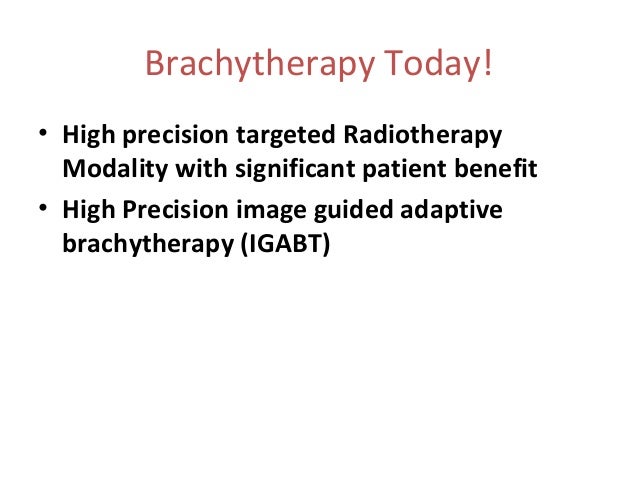 Brachytherapy Today!

• High precision targeted Radiotherapy Modality with significant patient benefit
• High Precision image guided adaptive brachytherapy (IGABT)